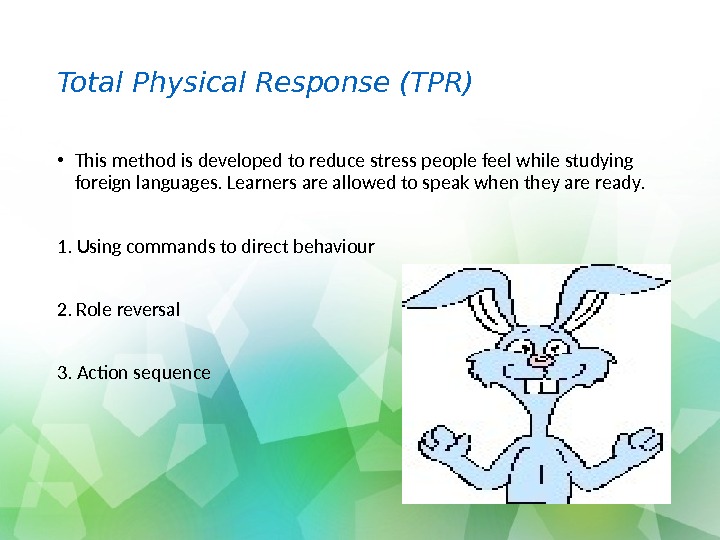 Total Physical Response (TPR)

• This method is developed to reduce stress people feel while studying foreign languages. Learners are allowed to speak when they are ready.

1. Using commands to direct behaviour

2. Role reversal

3. Action sequence